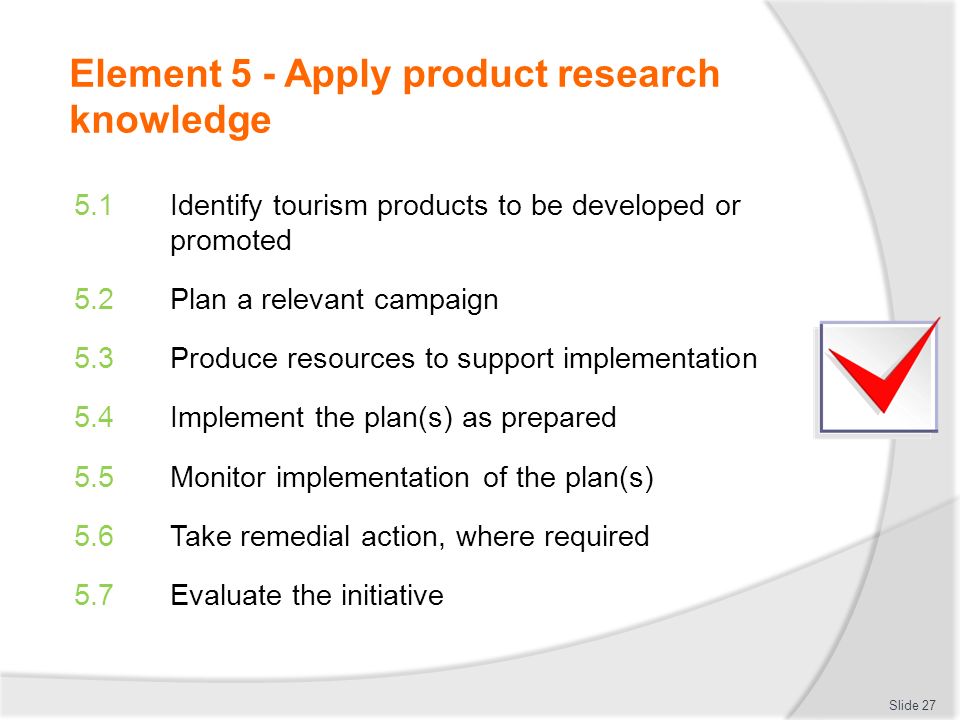 Element 5 - Apply product research knowledge

5.1 Identify tourism products to be developed or promoted

5.2 Plan a relevant campaign

5.3 Produce resources to support implementation

5.4 Implement the plan(s) as prepared

5.5 Monitor implementation of the plan(s)

5.6 Take remedial action, where required

5.7 Evaluate the initiative

Slide 27